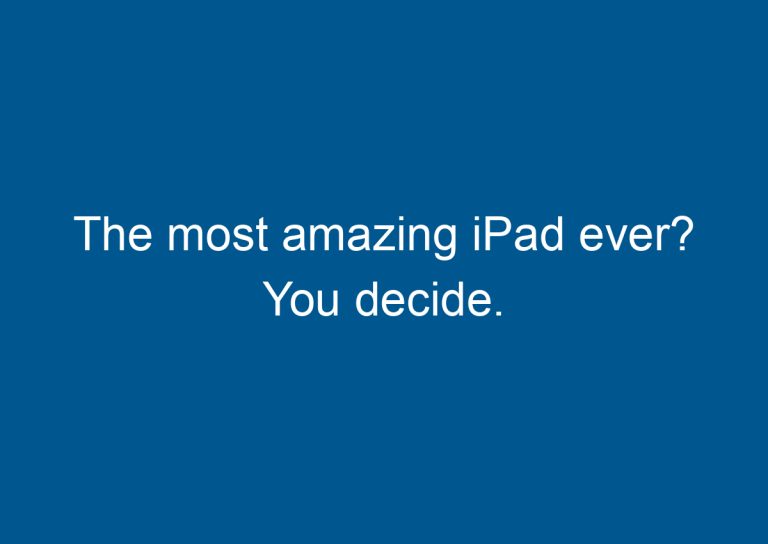 The most amazing iPad ever?
You decide.